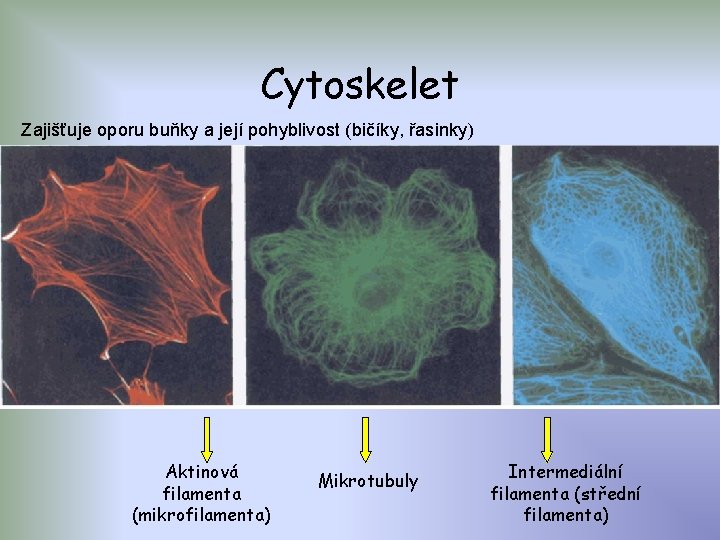 Cytoskelet

Zajišťuje oporu buňky a její pohyblivost (bičíky, řasinky)

Aktinová filamenta (mikrofilamenta)

Mikrotubuly

Intermediální filamenta (střední filamenta)